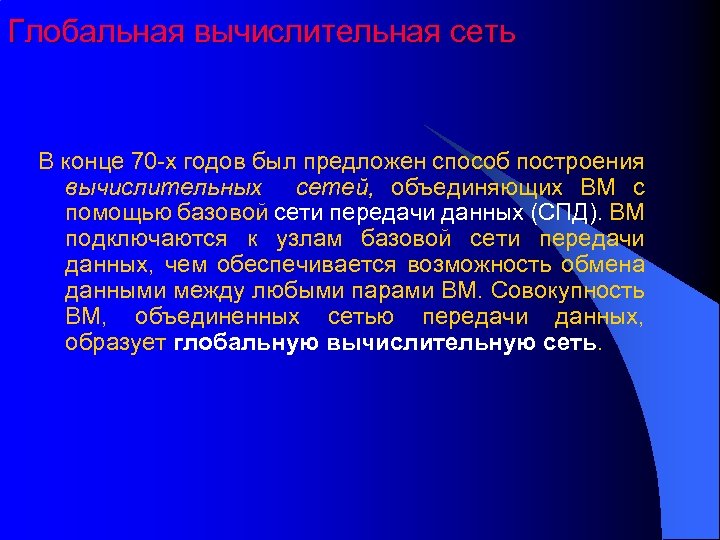 Глобальная вычислительная сеть

В конце 70-х годов был предложен способ построения вычислительных сетей, объединяющих ВМ с помощью базовой сети передачи данных (СПД). ВМ подключаются к узлам базовой сети передачи данных, чем обеспечивается возможность обмена данными между любыми парами ВМ. Совокупность ВМ, объединенных сетью передачи данных, образует глобальную вычислительную сеть.